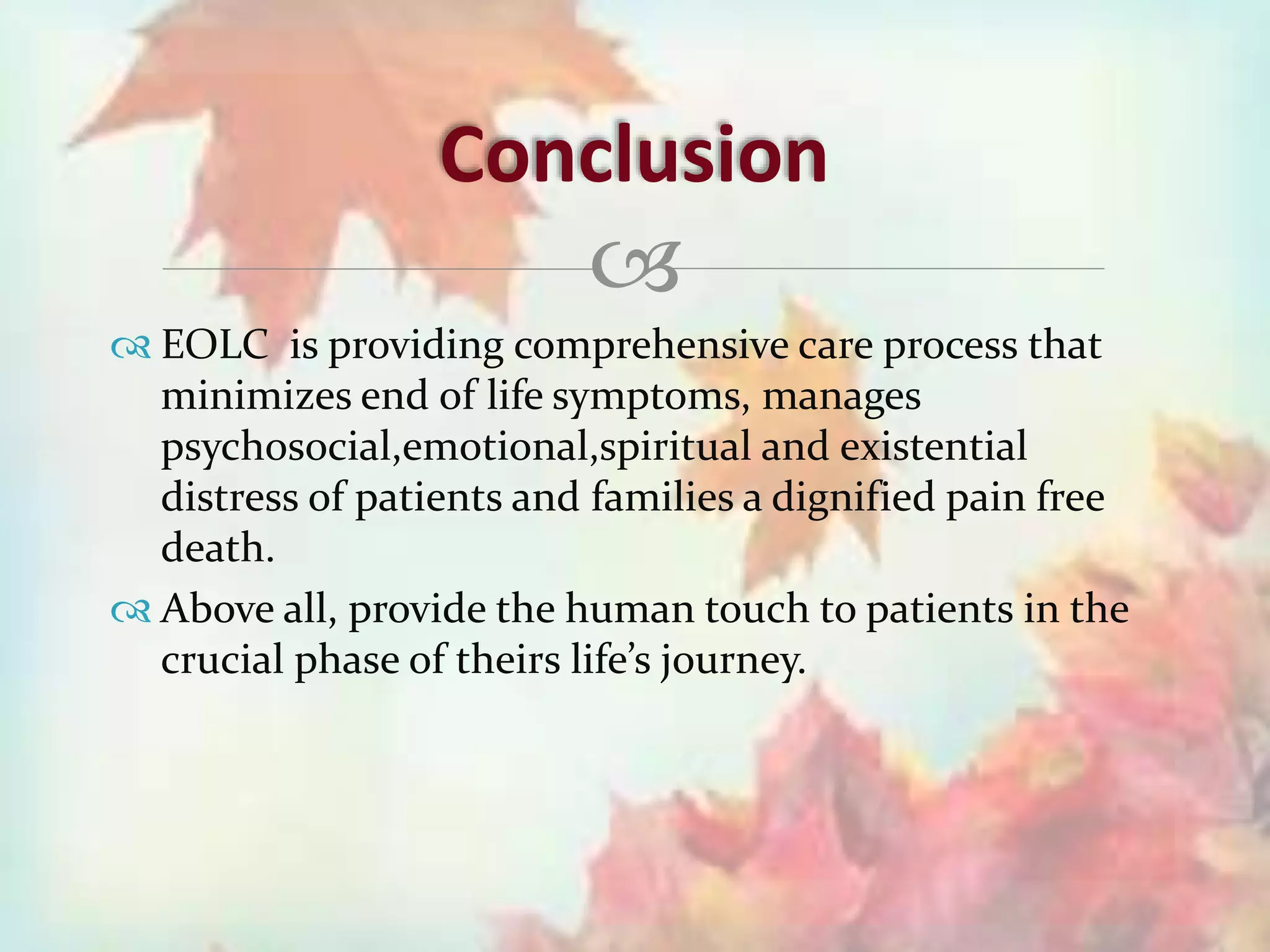 Conclusion

EOLC  is providing comprehensive care process that minimizes end of life symptoms, manages psychosocial,emotional,spiritual and existential distress of patients and families a dignified pain free death.

Above all, provide the human touch to patients in the crucial phase of theirs life’s journey.